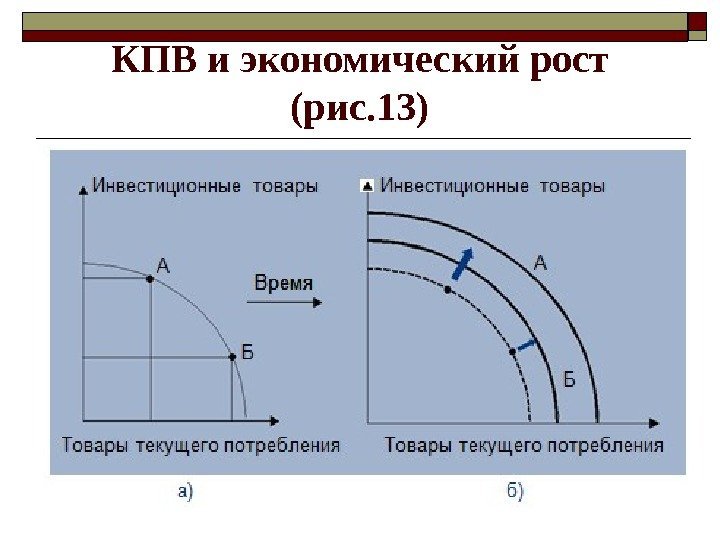 КПВ и экономический рост (рис.13)

Инвестиционные товары

А

Б

Товары текущего потребления

Время

Инвестиционные товары

А

Б

Товары текущего потребления

а)

б)